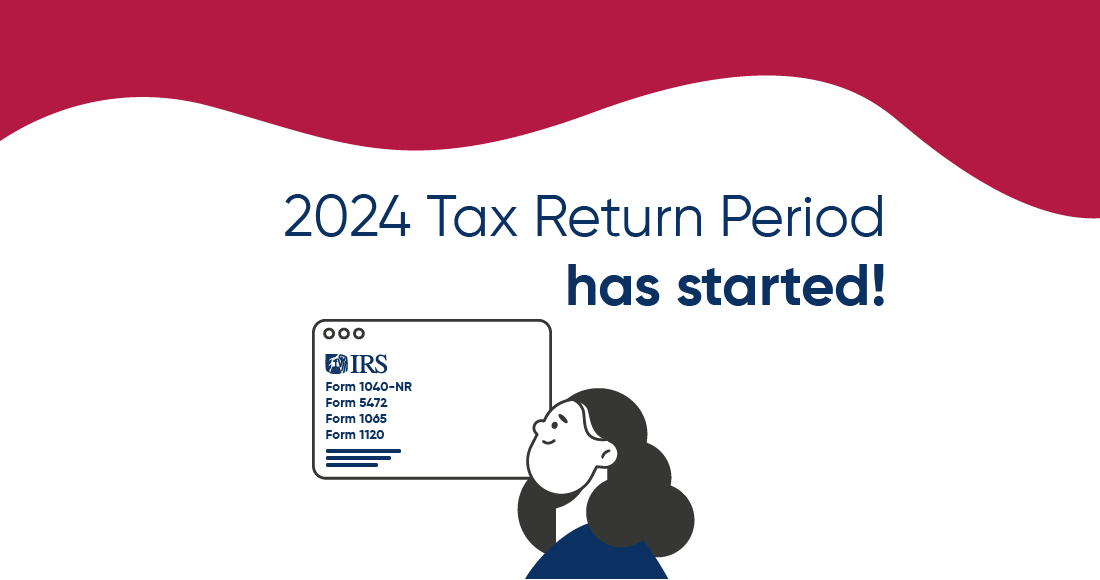 2024 Tax Return Period
has started!

IRS
Form 1040-NR
Form 5472
Form 1065
Form 1120